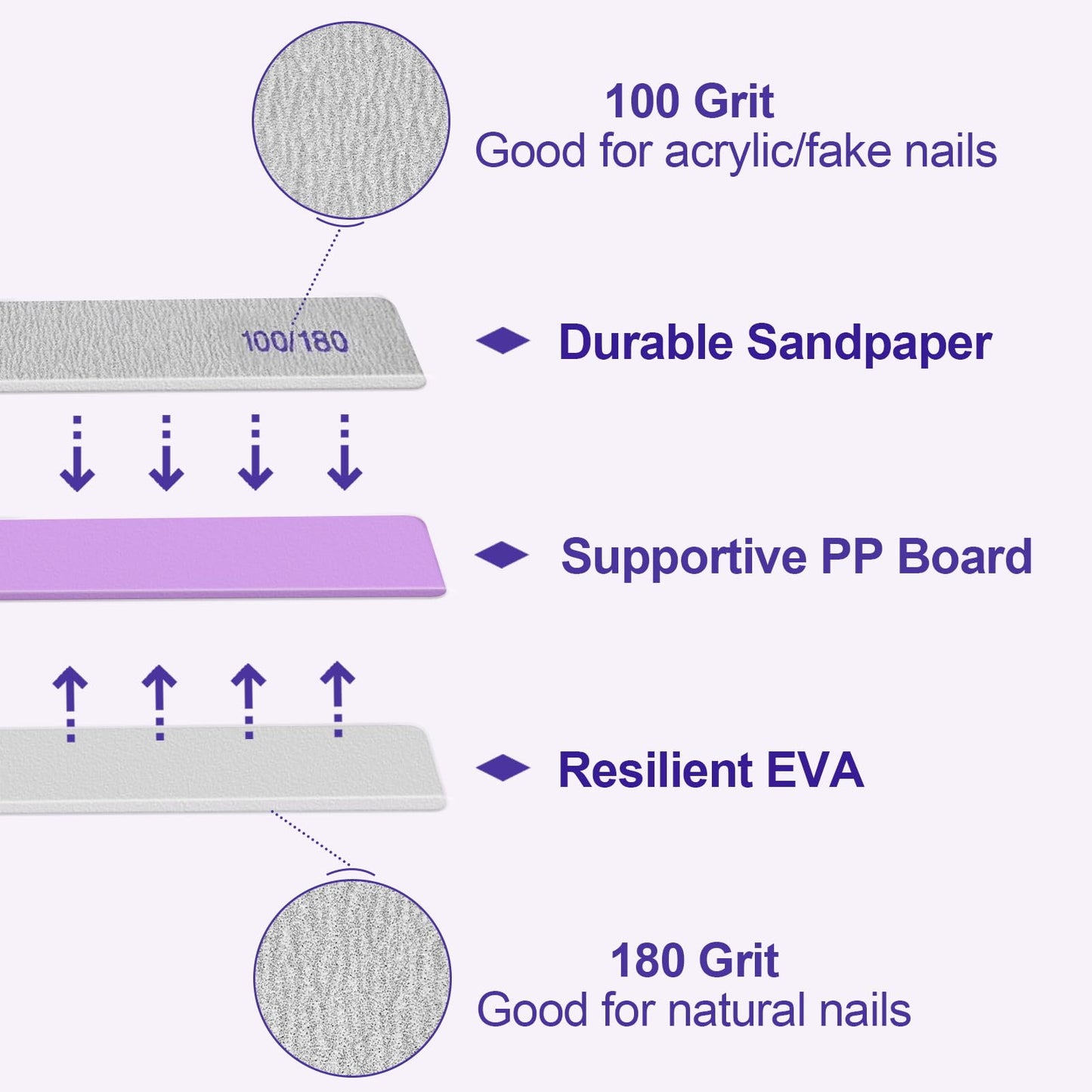 100 Grit
Good for acrylic/fake nails

100/180

Durable Sandpaper

Supportive PP Board

Resilient EVA

180 Grit
Good for natural nails